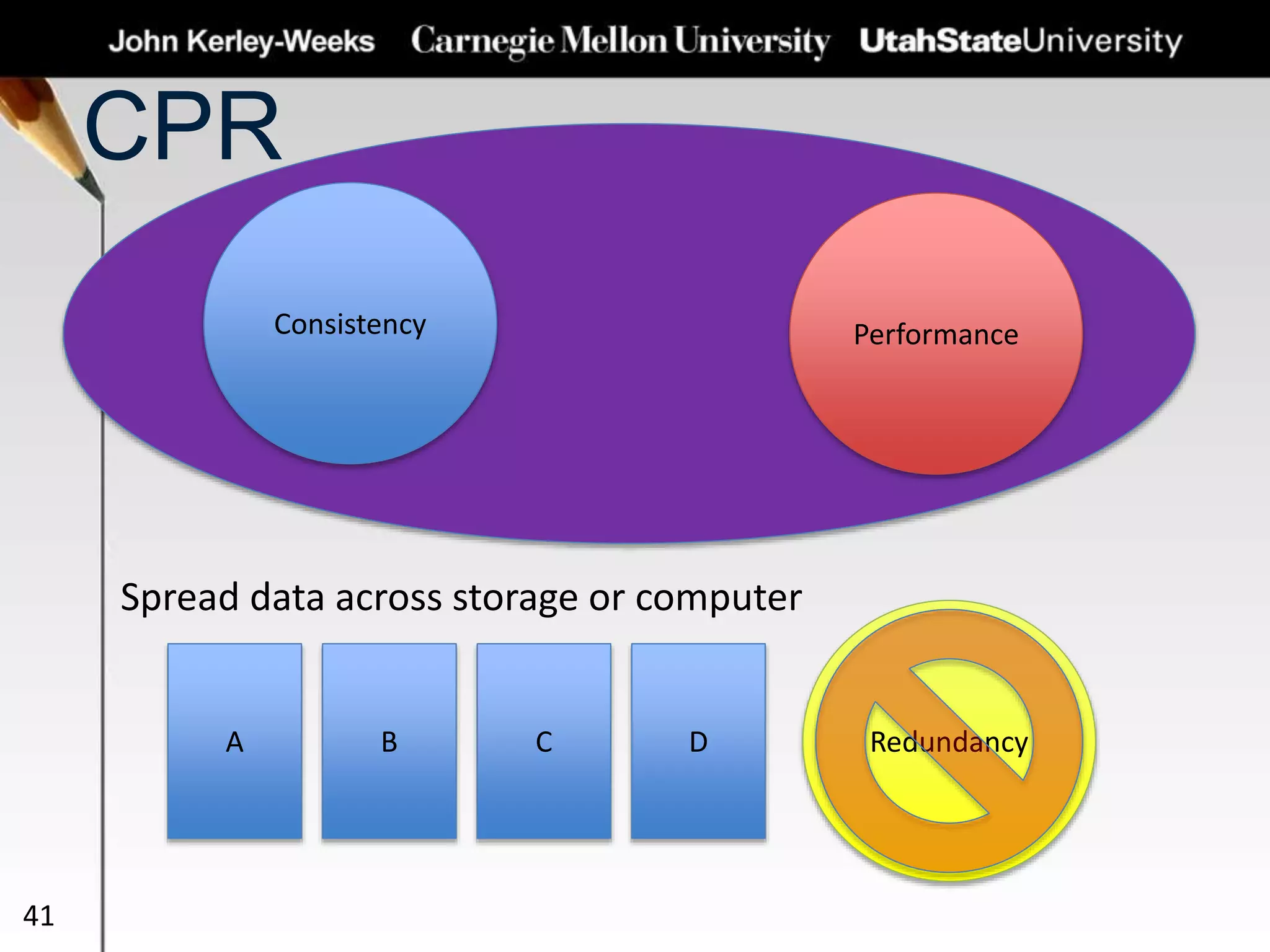 John Kerley-Weeks Carnegie Mellon University UtahStateUniversity

CPR

Consistency

Performance

Spread data across storage or computer

A

B

C

D

Redundancy

41